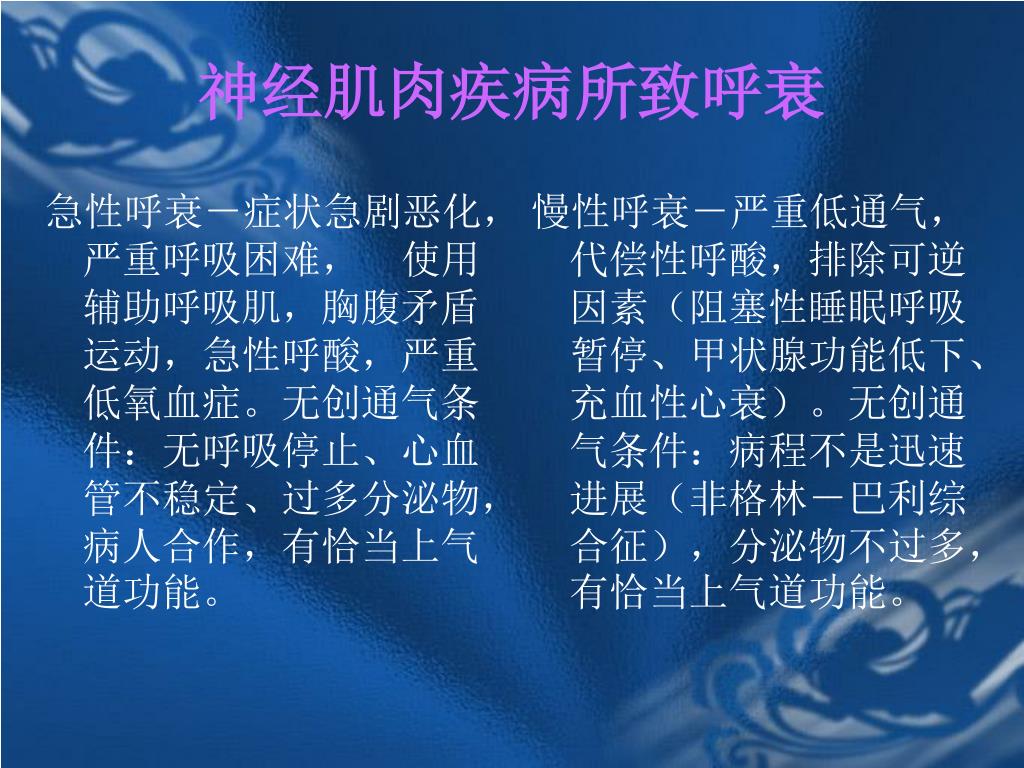 神经肌肉疾病所致呼衰

急性呼衰－症状急剧恶化，严重呼吸困难，　使用辅助呼吸肌，胸腹矛盾运动，急性呼酸，严重低氧血症。无创通气条件：无呼吸停止、心血管不稳定、过多分泌物，病人合作，有恰当上气道功能。

慢性呼衰－严重低通气，代偿性呼酸，排除可逆因素（阻塞性睡眠呼吸暂停、甲状腺功能低下、充血性心衰）。无创通气条件：病程不是迅速进展（非格林－巴利综合征），分泌物不过多，有恰当上气道功能。